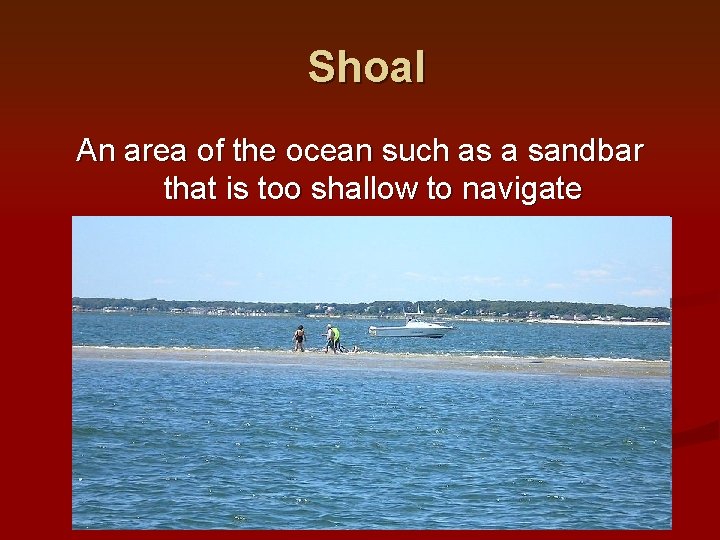 Shoal

An area of the ocean such as a sandbar that is too shallow to navigate